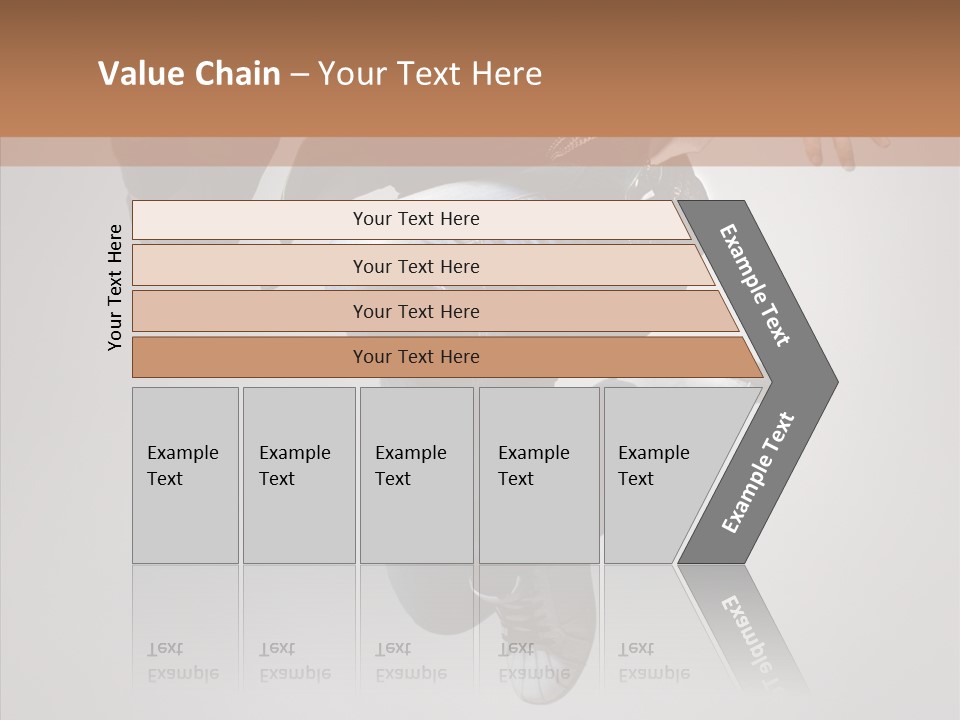 Value Chain – Your Text Here

Your Text Here

Your Text Here

Your Text Here

Your Text Here

Your Text Here

Example Text

Example Text

Example Text

Example Text

Example Text

Example Text

Example Text